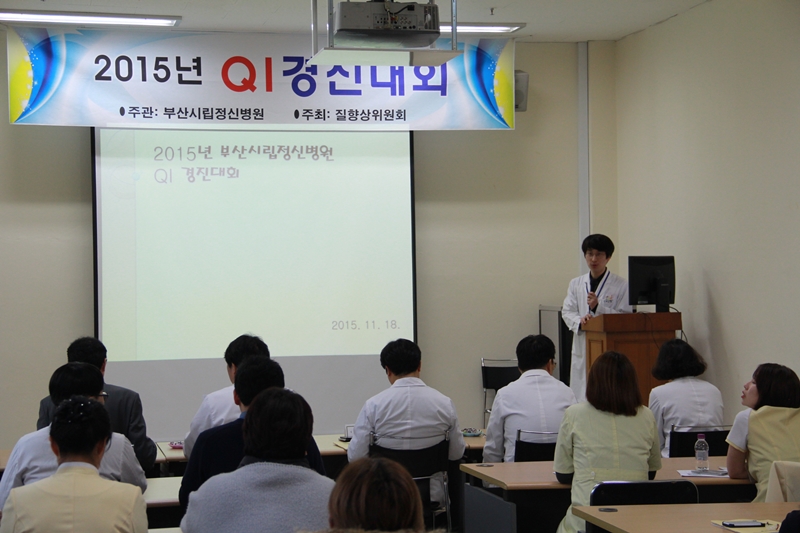 2015년 QI 경진대회
●주관: 부산시립정신병원 ●주최: 질향상위원회

2015년 부산시립정신병원
QI 경진대회

2015. 11. 18.